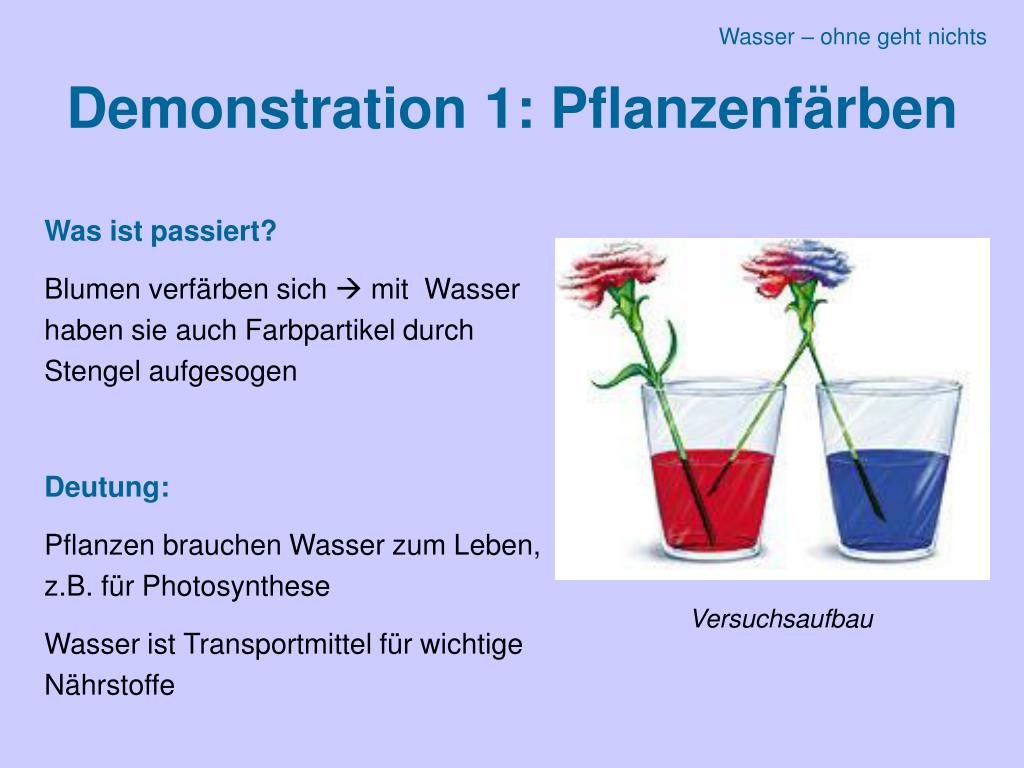 Wasser – ohne geht nichts

Demonstration 1: Pflanzenfärben

Was ist passiert?

Blumen verfärben sich → mit Wasser haben sie auch Farbpartikel durch Stengel aufgesogen

Deutung:

Pflanzen brauchen Wasser zum Leben, z.B. für Photosynthese

Wasser ist Transportmittel für wichtige Nährstoffe

Versuchsaufbau